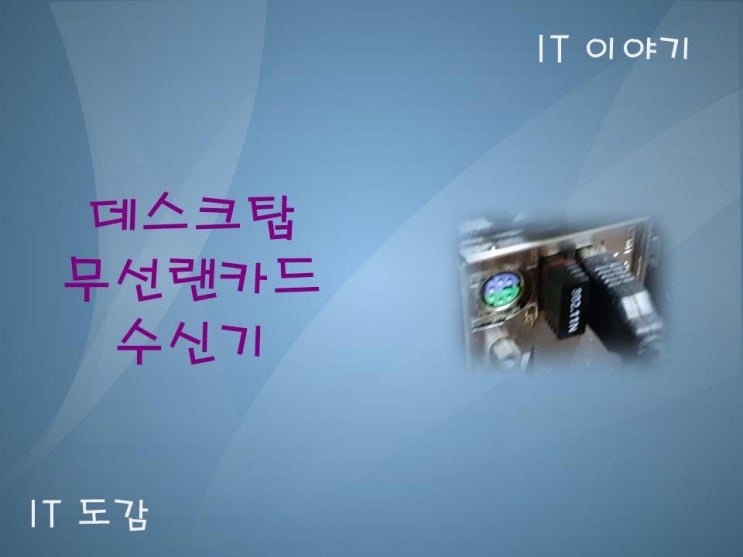 IT 이야기

데스크탑
무선랜카드
수신기

802.11N

IT 도감